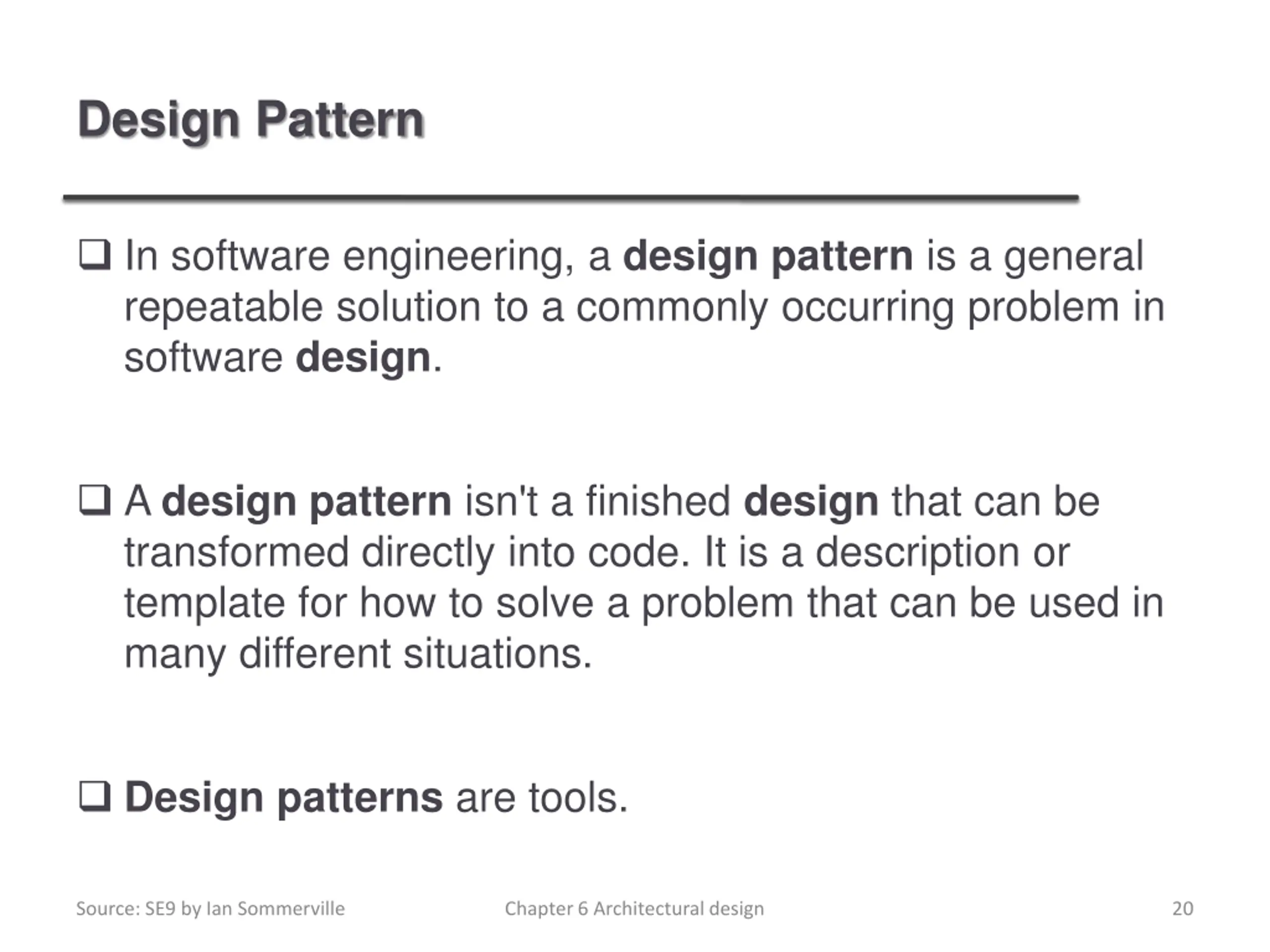 Design Pattern

❑ In software engineering, a design pattern is a general repeatable solution to a commonly occurring problem in software design.

❑ A design pattern isn't a finished design that can be transformed directly into code. It is a description or template for how to solve a problem that can be used in many different situations.

❑ Design patterns are tools.

Source: SE9 by Ian Sommerville

Chapter 6 Architectural design

20